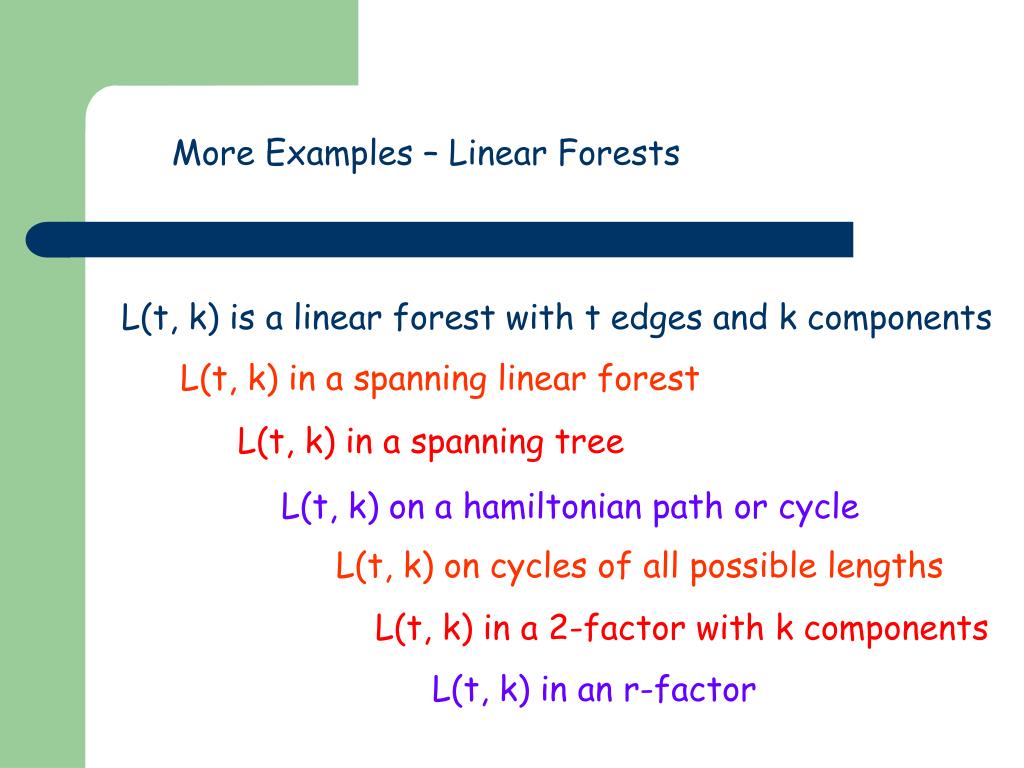 More Examples – Linear Forests

L(t, k) is a linear forest with t edges and k components

L(t, k) in a spanning linear forest

L(t, k) in a spanning tree

L(t, k) on a hamiltonian path or cycle

L(t, k) on cycles of all possible lengths

L(t, k) in a 2-factor with k components

L(t, k) in an r-factor